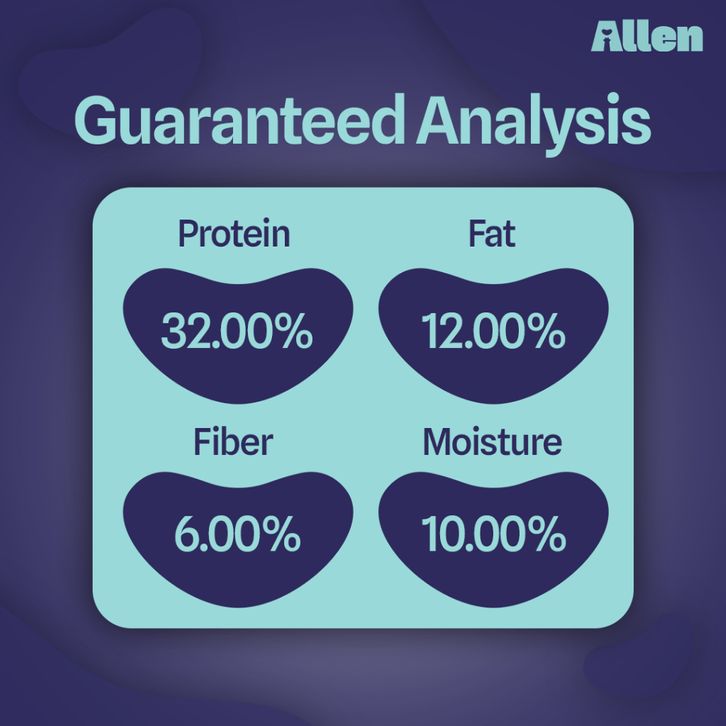 Allen

Guaranteed Analysis

Protein
32.00%

Fat
12.00%

Fiber
6.00%

Moisture
10.00%